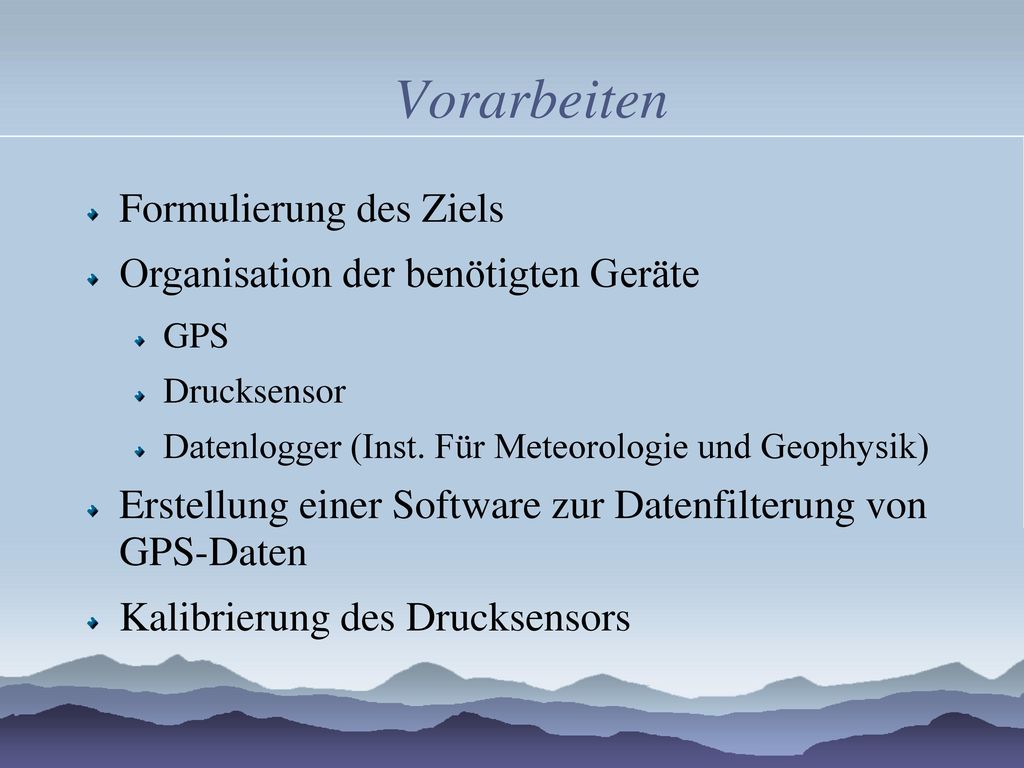 Vorarbeiten

Formulierung des Ziels

Organisation der benötigten Geräte

GPS

Drucksensor

Datenlogger (Inst. Für Meteorologie und Geophysik)

Erstellung einer Software zur Datenfilterung von GPS-Daten

Kalibrierung des Drucksensors